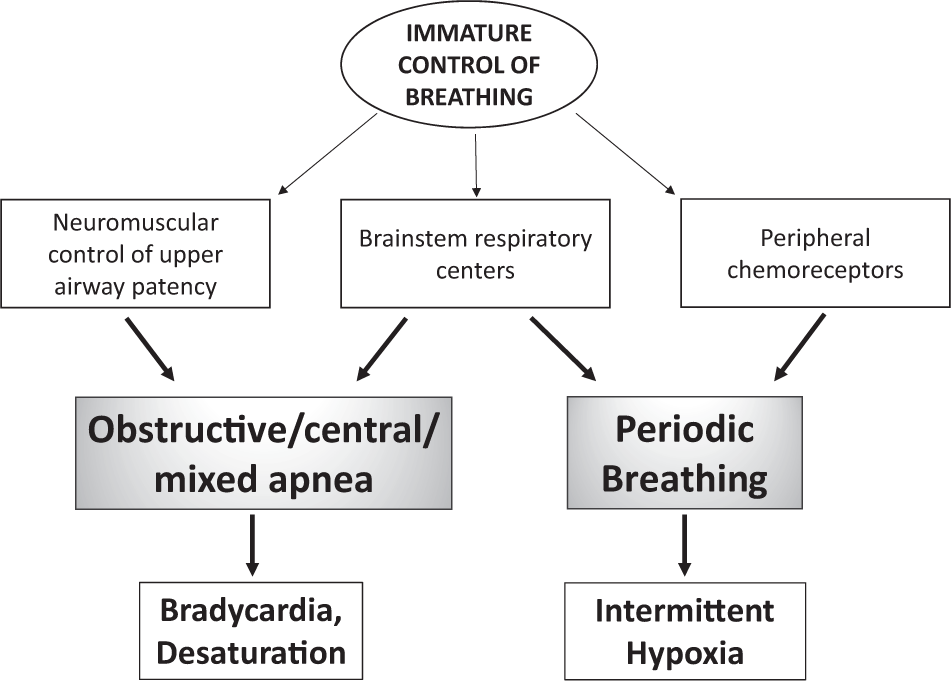 IMMATURE CONTROL OF BREATHING

Neuromuscular control of upper airway patency

Brainstem respiratory centers

Peripheral chemoreceptors

Obstructive/central/ mixed apnea

Periodic Breathing

Bradycardia, Desaturation

Intermittent Hypoxia